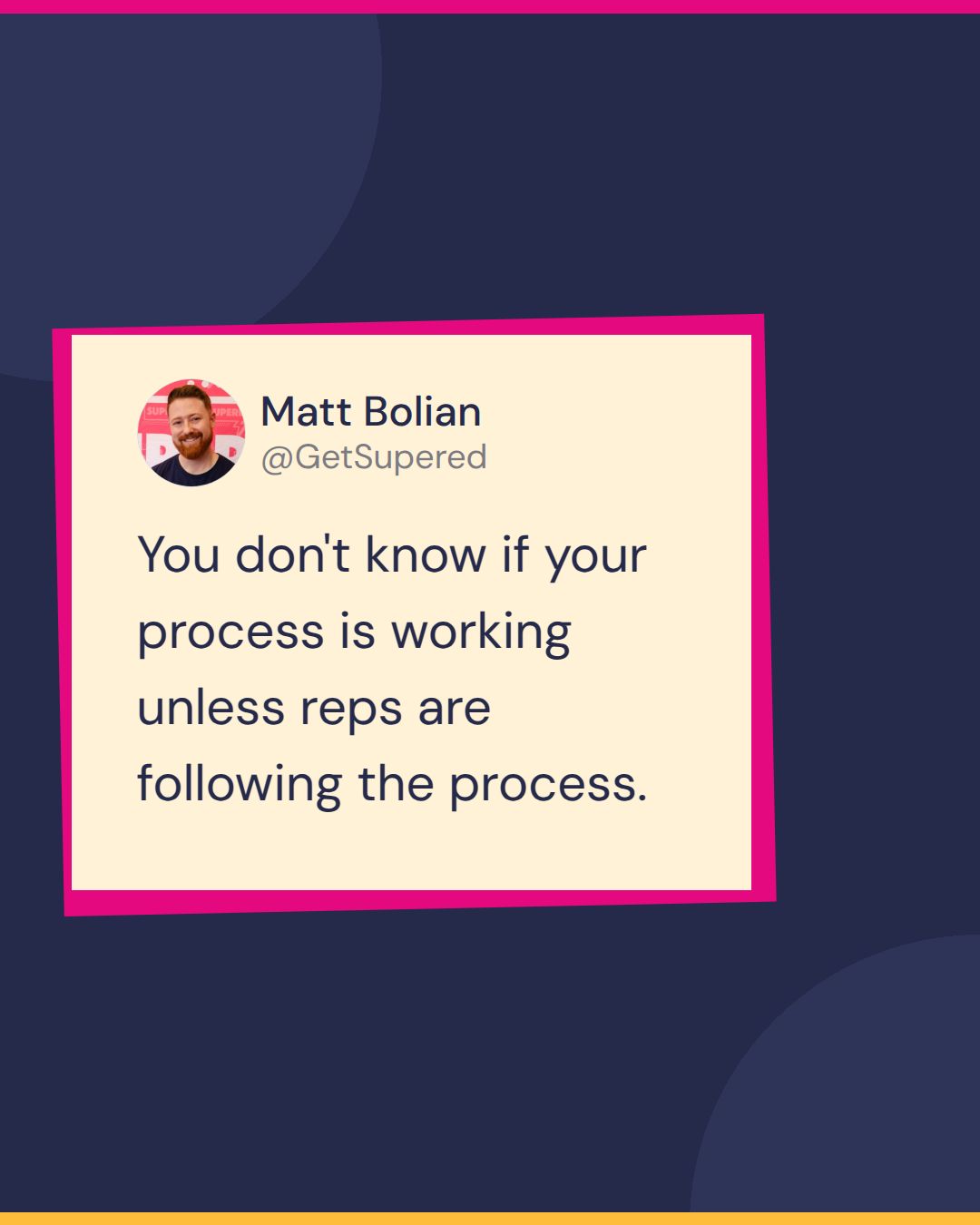 Matt Bolian
@GetSupered

You don't know if your process is working unless reps are following the process.